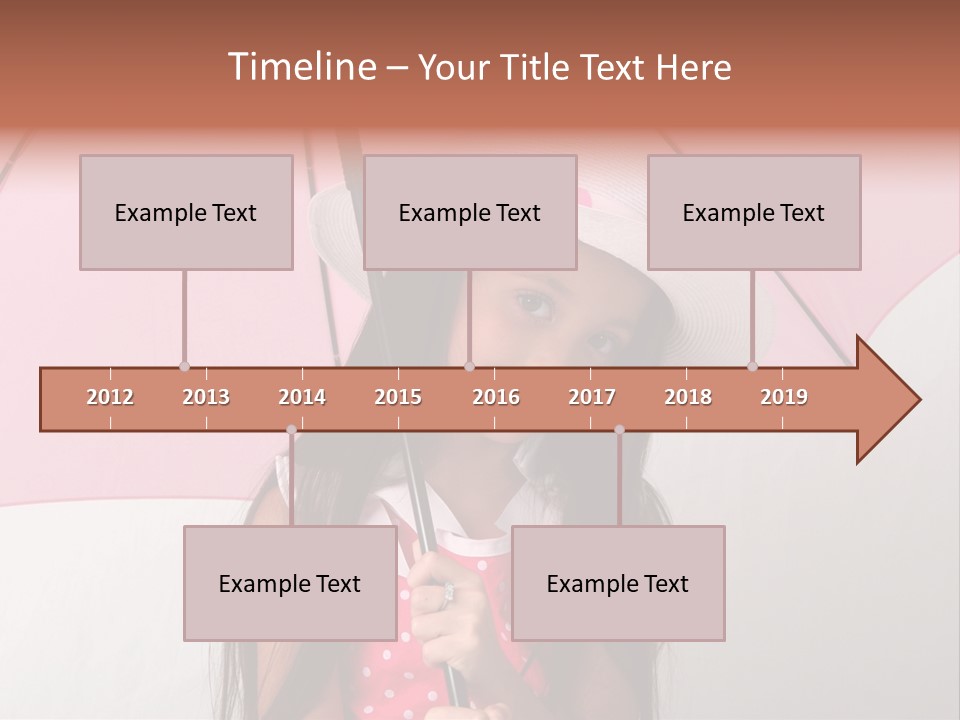 Timeline – Your Title Text Here

Example Text

Example Text

Example Text

2012 2013 2014 2015 2016 2017 2018 2019

Example Text

Example Text